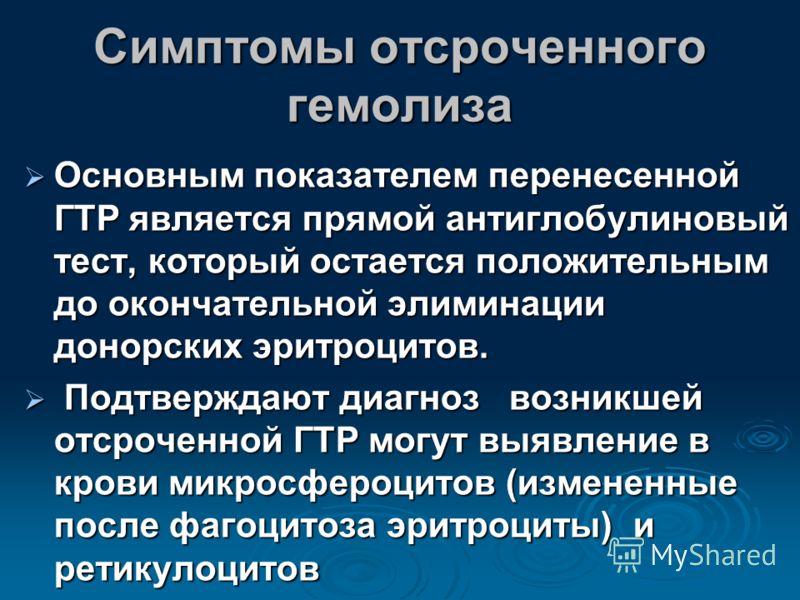 Симптомы отсроченного гемолиза

➢ Основным показателем перенесенной ГТР является прямой антиглобулиновый тест, который остается положительным до окончательной элиминации донорских эритроцитов.

➢ Подтверждают диагноз возникшей отсроченной ГТР могут выявление в крови микросфероцитов (измененные после фагоцитоза эритроциты) и ретикулоцитов

MyShared